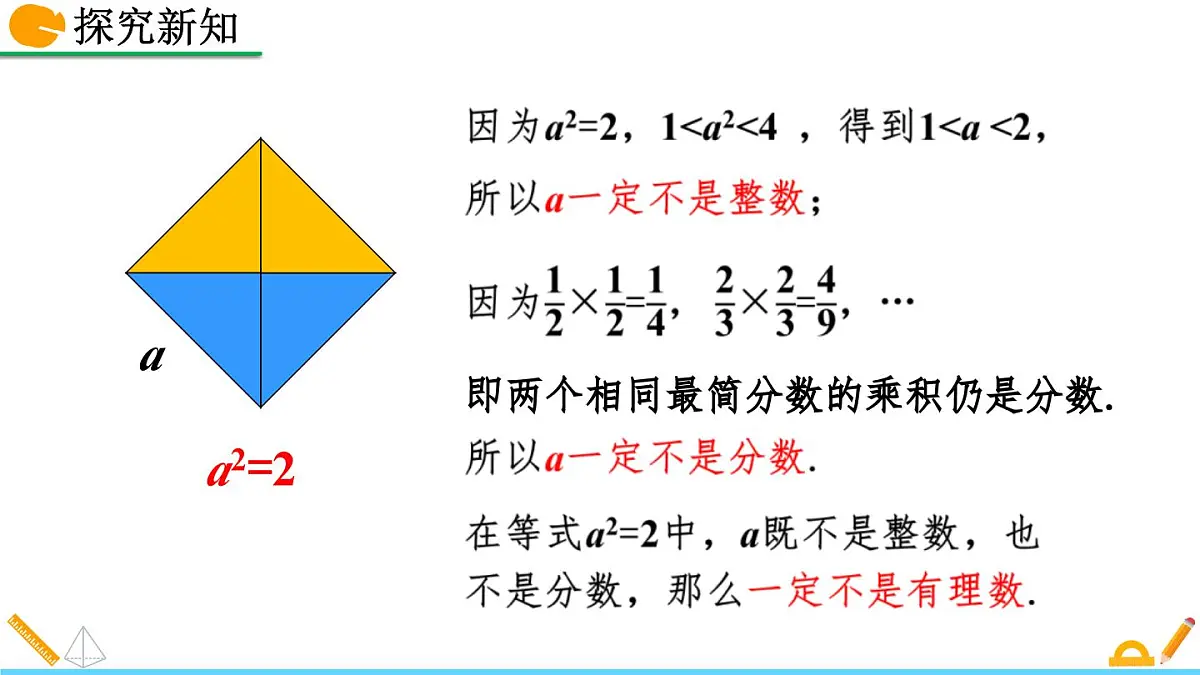 探究新知

$a$

$a^2=2$

因为$a^2=2$，$1<a^2<4$ ，得到$1<a<2$，

所以$a$一定不是整数；

因为$\frac{1}{2}\times\frac{1}{2}=\frac{1}{4}$，$\frac{2}{3}\times\frac{2}{3}=\frac{4}{9}$，…

即两个相同最简分数的乘积仍是分数.

所以$a$一定不是分数.

在等式$a^2=2$中，$a$既不是整数，也不是分数，那么一定不是有理数.